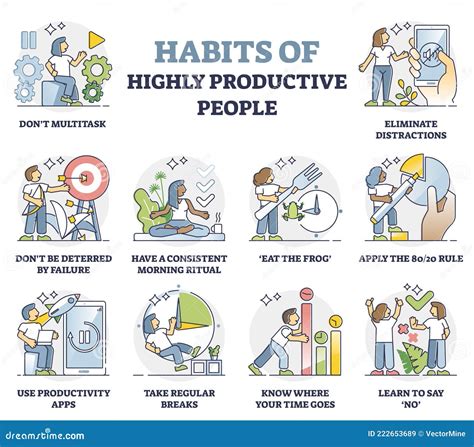 HABITS OF
HIGHLY PRODUCTIVE
PEOPLE

DON'T MULTITASK

ELIMINATE DISTRACTIONS

DON'T BE DETERRED BY FAILURE

HAVE A CONSISTENT MORNING RITUAL

'EAT THE FROG'

APPLY THE 80/20 RULE

USE PRODUCTIVITY APPS

TAKE REGULAR BREAKS

KNOW WHERE YOUR TIME GOES

LEARN TO SAY 'NO'

dreamstime.com

ID 222653689 © VectorMine